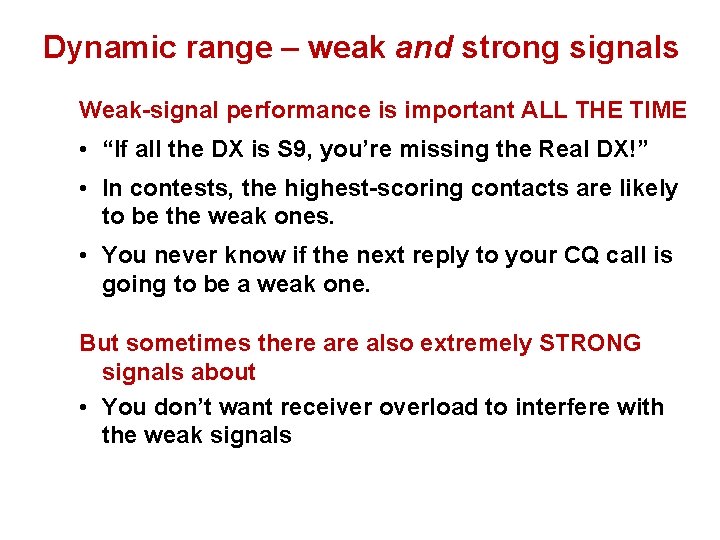 Dynamic range – weak and strong signals

Weak-signal performance is important ALL THE TIME

• “If all the DX is S9, you’re missing the Real DX!”

• In contests, the highest-scoring contacts are likely to be the weak ones.

• You never know if the next reply to your CQ call is going to be a weak one.

But sometimes there are also extremely STRONG signals about

• You don’t want receiver overload to interfere with the weak signals